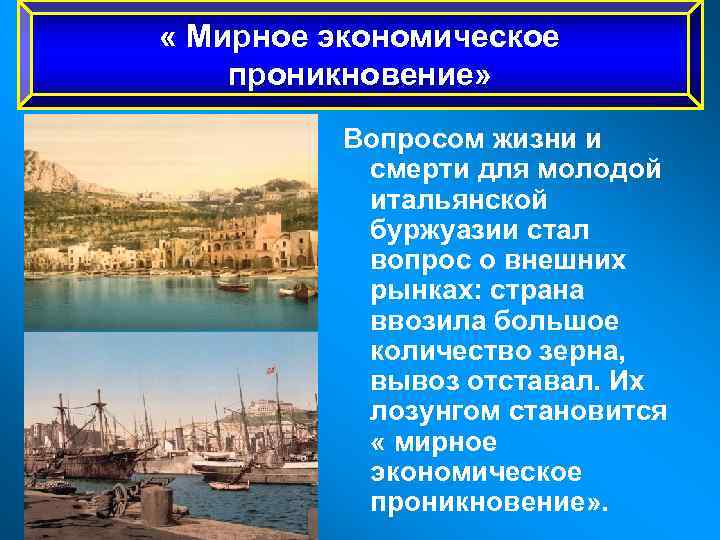 « Мирное экономическое проникновение»

Вопросом жизни и смерти для молодой итальянской буржуазии стал вопрос о внешних рынках: страна ввозила большое количество зерна, вывоз отставал. Их лозунгом становится « мирное экономическое проникновение».